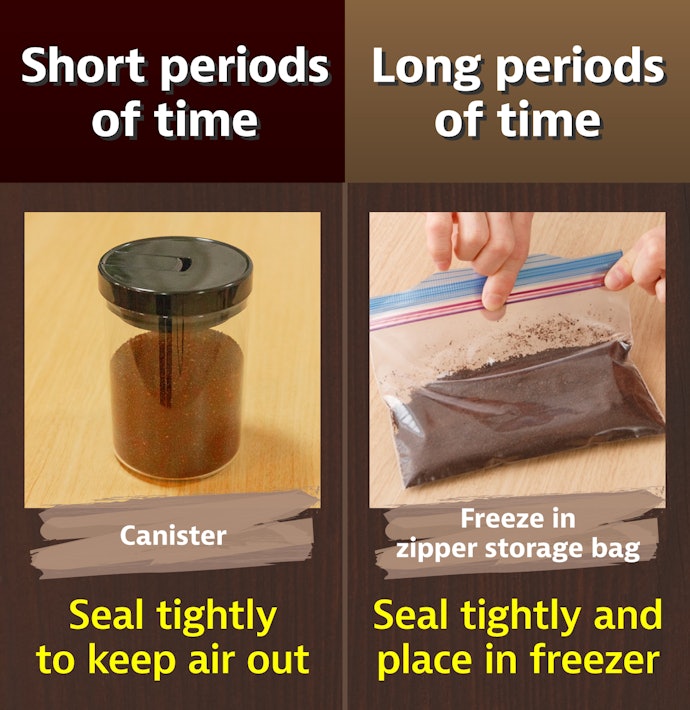 Short periods of time

Canister

Seal tightly to keep air out

Long periods of time

Freeze in zipper storage bag

Seal tightly and place in freezer